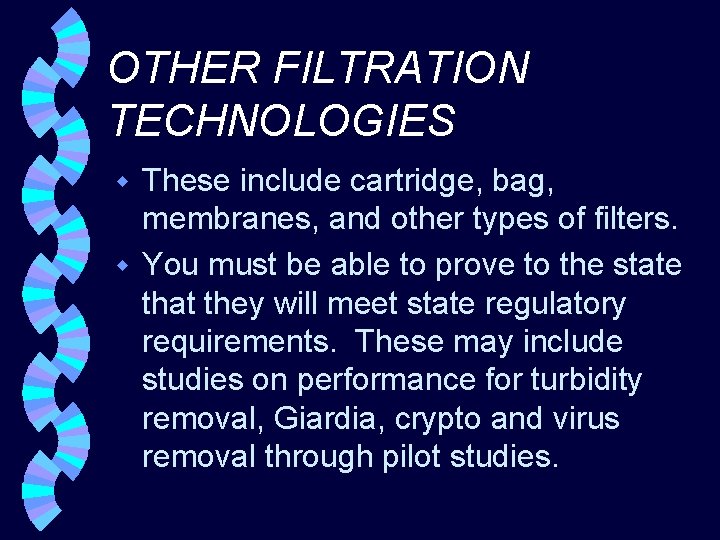 OTHER FILTRATION TECHNOLOGIES

• These include cartridge, bag, membranes, and other types of filters.

• You must be able to prove to the state that they will meet state regulatory requirements. These may include studies on performance for turbidity removal, Giardia, crypto and virus removal through pilot studies.